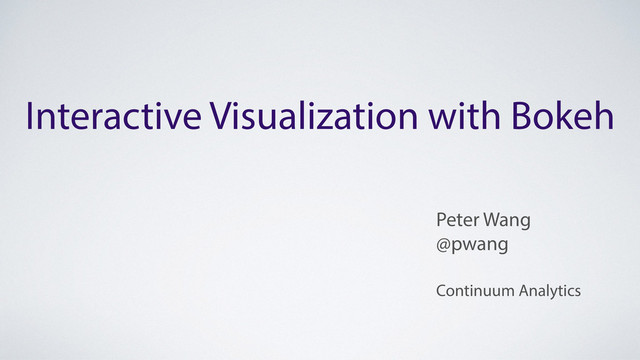 Interactive Visualization with Bokeh

Peter Wang
@pwang

Continuum Analytics